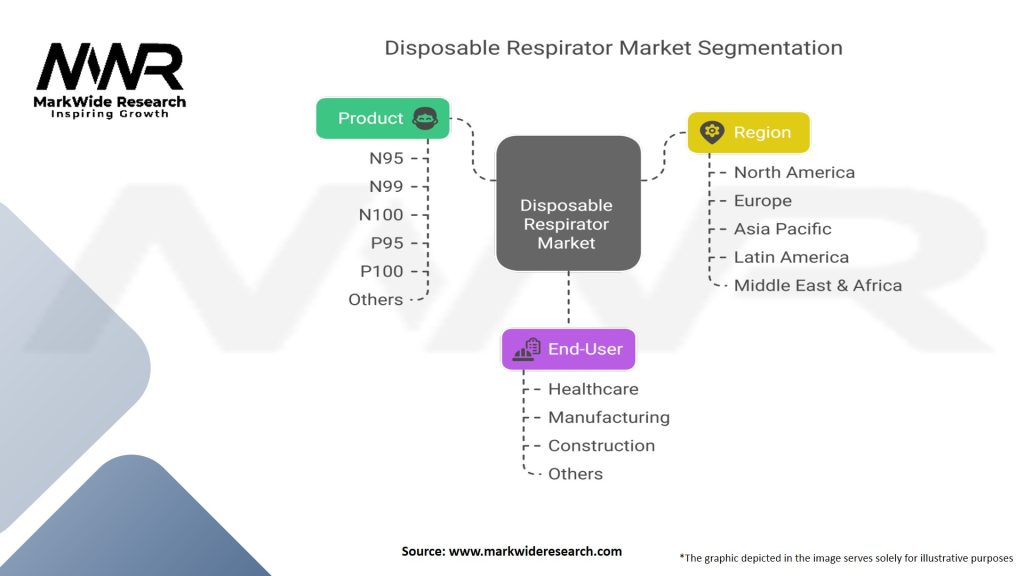 MWR
MarkWide Research
Inspiring Growth

Disposable Respirator Market Segmentation

Product
N95
N99
N100
P95
P100
Others

Disposable Respirator Market

Region
North America
Europe
Asia Pacific
Latin America
Middle East & Africa

End-User
Healthcare
Manufacturing
Construction
Others

Source: www.markwideresearch.com

*The graphic depicted in the image serves solely for illustrative purposes